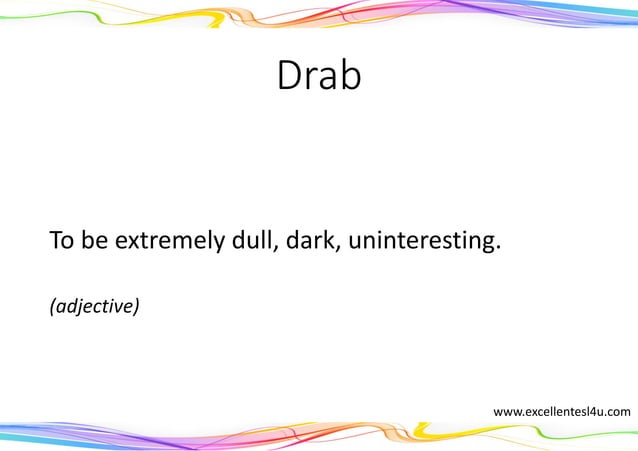 Drab

To be extremely dull, dark, uninteresting.

(adjective)

www.excellentesl4u.com